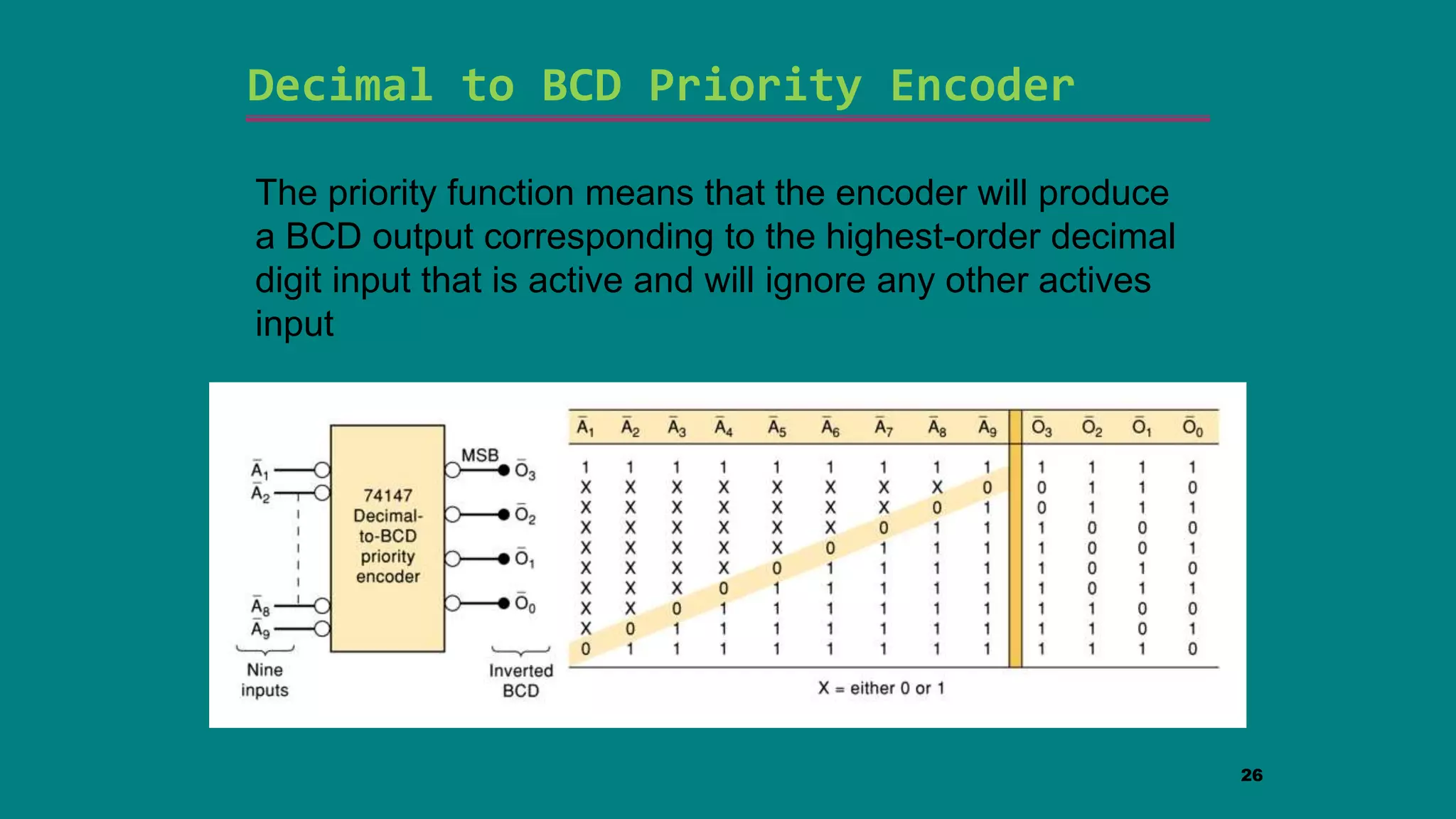 Decimal to BCD Priority Encoder

The priority function means that the encoder will produce a BCD output corresponding to the highest-order decimal digit input that is active and will ignore any other actives input

$\bar{A}_1$
$\bar{A}_2$
$\bar{A}_8$
$\bar{A}_9$
Nine inputs

74147 Decimal-to-BCD priority encoder

MSB
$\bar{O}_3$
$\bar{O}_2$
$\bar{O}_1$
$\bar{O}_0$
Inverted BCD

| $\bar{A}_1$ | $\bar{A}_2$ | $\bar{A}_3$ | $\bar{A}_4$ | $\bar{A}_5$ | $\bar{A}_6$ | $\bar{A}_7$ | $\bar{A}_8$ | $\bar{A}_9$ | $\bar{O}_3$ | $\bar{O}_2$ | $\bar{O}_1$ | $\bar{O}_0$ |
|---|---|---|---|---|---|---|---|---|---|---|---|---|
| 1 | 1 | 1 | 1 | 1 | 1 | 1 | 1 | 1 | 1 | 1 | 1 | 1 |
| X | X | X | X | X | X | X | X | 0 | 0 | 1 | 1 | 0 |
| X | X | X | X | X | X | X | 0 | 1 | 0 | 1 | 1 | 1 |
| X | X | X | X | X | X | 0 | 1 | 1 | 1 | 0 | 0 | 0 |
| X | X | X | X | X | 0 | 1 | 1 | 1 | 1 | 0 | 0 | 1 |
| X | X | X | X | 0 | 1 | 1 | 1 | 1 | 1 | 0 | 1 | 0 |
| X | X | X | 0 | 1 | 1 | 1 | 1 | 1 | 1 | 0 | 1 | 1 |
| X | X | 0 | 1 | 1 | 1 | 1 | 1 | 1 | 1 | 1 | 0 | 0 |
| X | 0 | 1 | 1 | 1 | 1 | 1 | 1 | 1 | 1 | 1 | 0 | 1 |
| 0 | 1 | 1 | 1 | 1 | 1 | 1 | 1 | 1 | 1 | 1 | 1 | 0 |

X = either 0 or 1

26